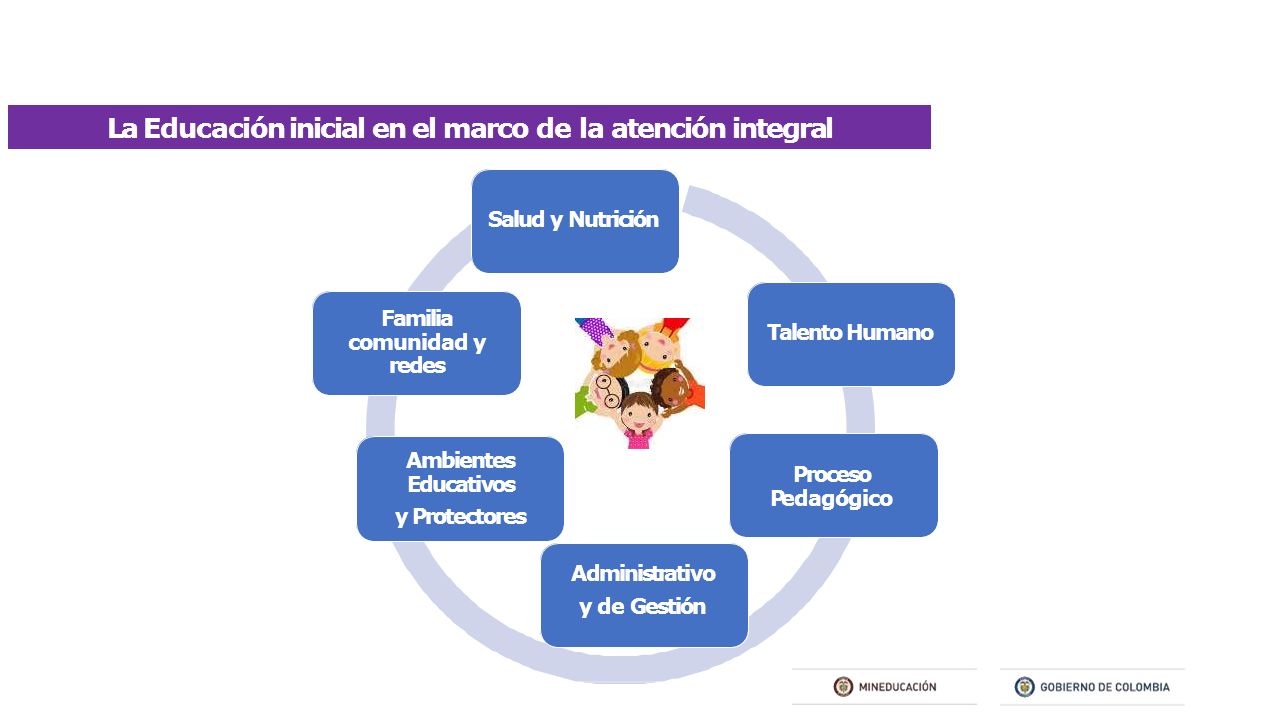 La Educación inicial en el marco de la atención integral

Salud y Nutrición

Talento Humano

Proceso Pedagógico

Administrativo y de Gestión

Ambientes Educativos y Protectores

Familia comunidad y redes

MINEDUCACIÓN

GOBIERNO DE COLOMBIA